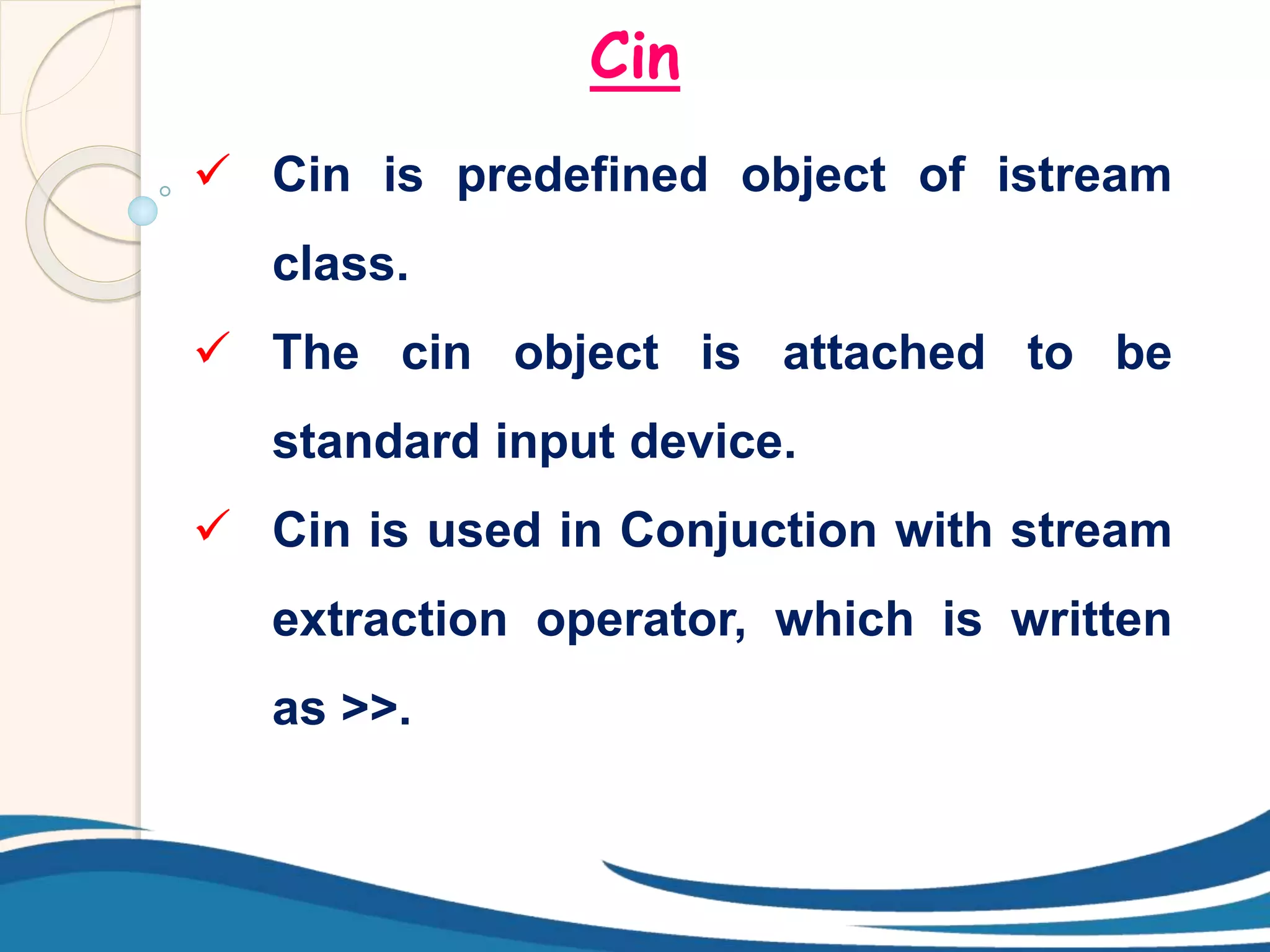 Cin

✓ Cin is predefined object of istream class.

✓ The cin object is attached to be standard input device.

✓ Cin is used in Conjuction with stream extraction operator, which is written as >>.